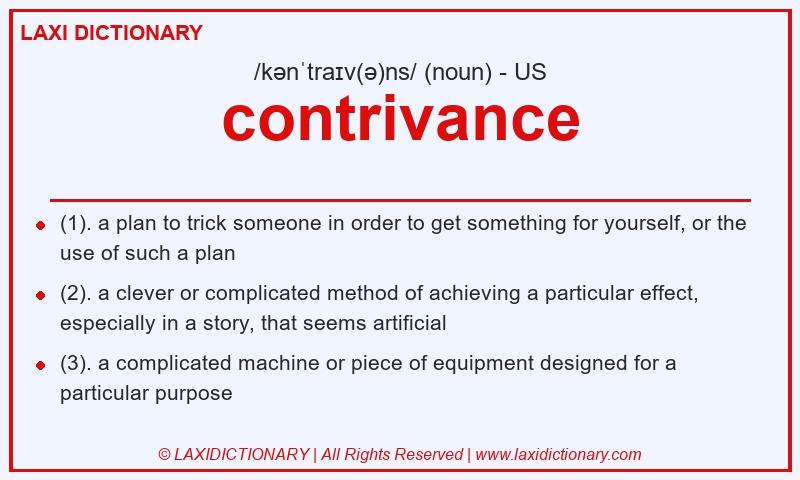 LAXI DICTIONARY

/kənˈtraɪv(ə)ns/ (noun) - US

contrivance

- (1). a plan to trick someone in order to get something for yourself, or the use of such a plan
- (2). a clever or complicated method of achieving a particular effect, especially in a story, that seems artificial
- (3). a complicated machine or piece of equipment designed for a particular purpose

© LAXIDICTIONARY | All Rights Reserved | www.laxidictionary.com